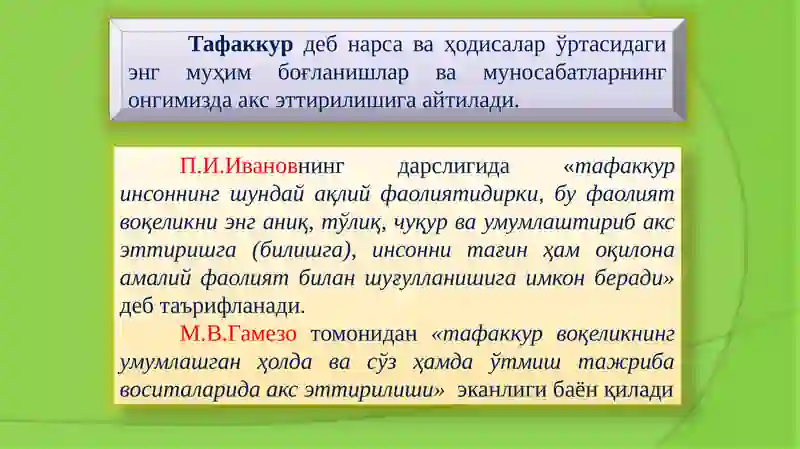 Тафаккур деб нарса ва ҳодисалар ўртасидаги энг муҳим боғланишлар ва муносабатларнинг онгимизда акс эттирилишига айтилади.

П.И.Ивановнинг дарслигида «тафаккур инсоннинг шундай ақлий фаолиятидирки, бу фаолият воқеликни энг аниқ, тўлиқ, чуқур ва умумлаштириб акс эттиришга (билишга), инсонни тағин ҳам оқилона амалий фаолият билан шуғулланишига имкон беради» деб таърифланади.

М.В.Гамезо томонидан «тафаккур воқеликнинг умумлашган ҳолда ва сўз ҳамда ўтмиш тажриба воситаларида акс эттирилиши» эканлиги баён қилади